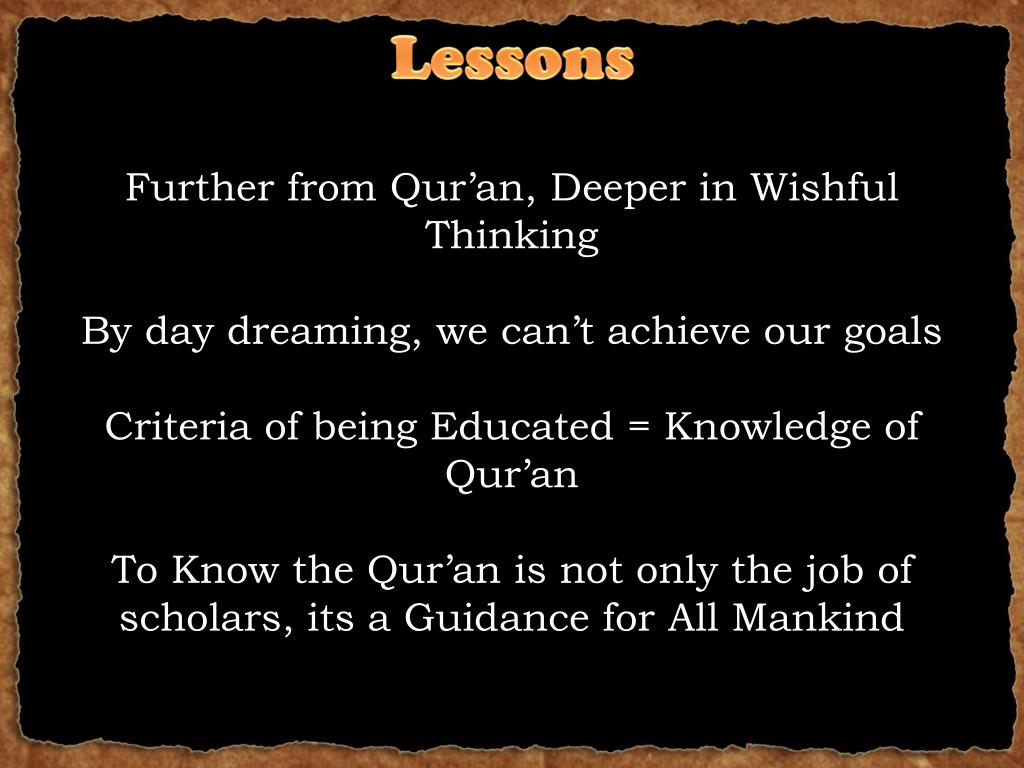 Lessons

Further from Qur’an, Deeper in Wishful Thinking

By day dreaming, we can’t achieve our goals

Criteria of being Educated = Knowledge of Qur’an

To Know the Qur’an is not only the job of scholars, its a Guidance for All Mankind